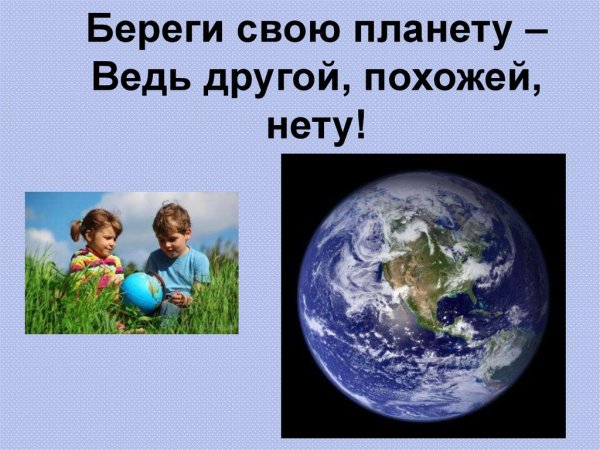 Береги свою планету –
Ведь другой, похожей,
нету!